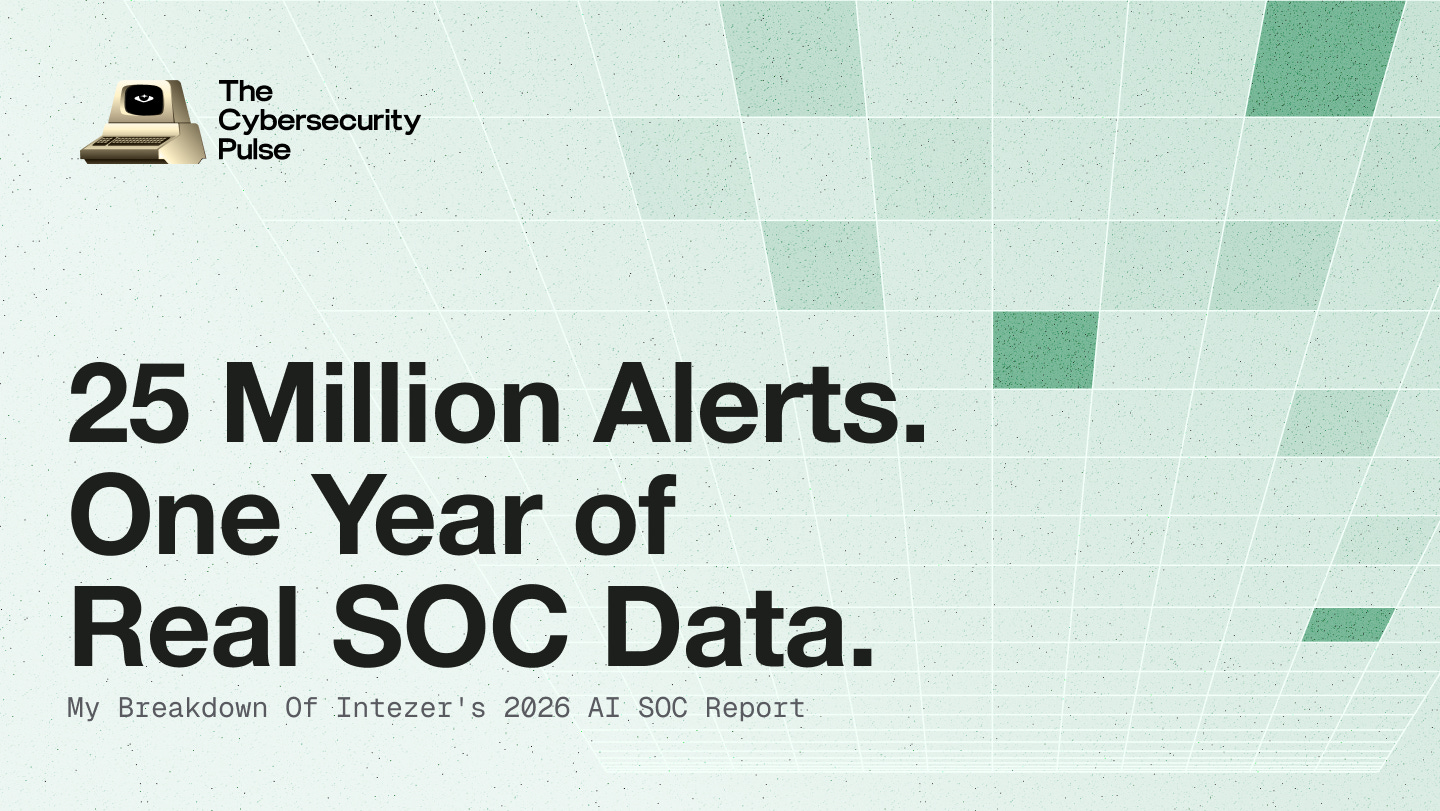 The Cybersecurity Pulse

25 Million Alerts. One Year of Real SOC Data.

My Breakdown Of Intezer's 2026 AI SOC Report